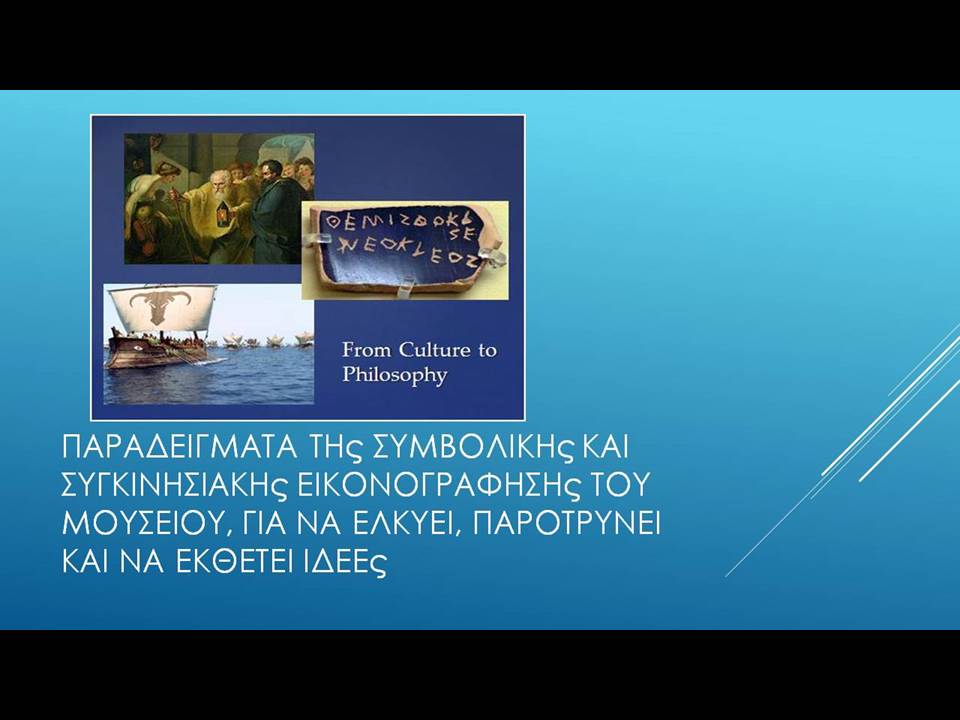 ΘΕΜΙΣΘΟΚΛΕΣ
ΝΕΟΚΛΕΟΣ

From Culture to Philosophy

ΠΑΡΑΔΕΙΓΜΑΤΑ ΤΗς ΣΥΜΒΟΛΙΚΗς ΚΑΙ ΣΥΓΚΙΝΗΣΙΑΚΗς ΕΙΚΟΝΟΓΡΑΦΗΣΗς ΤΟΥ ΜΟΥΣΕΙΟΥ, ΓΙΑ ΝΑ ΕΛΚΥΕΙ, ΠΑΡΟΤΡΥΝΕΙ ΚΑΙ ΝΑ ΕΚΘΕΤΕΙ ΙΔΕΕς